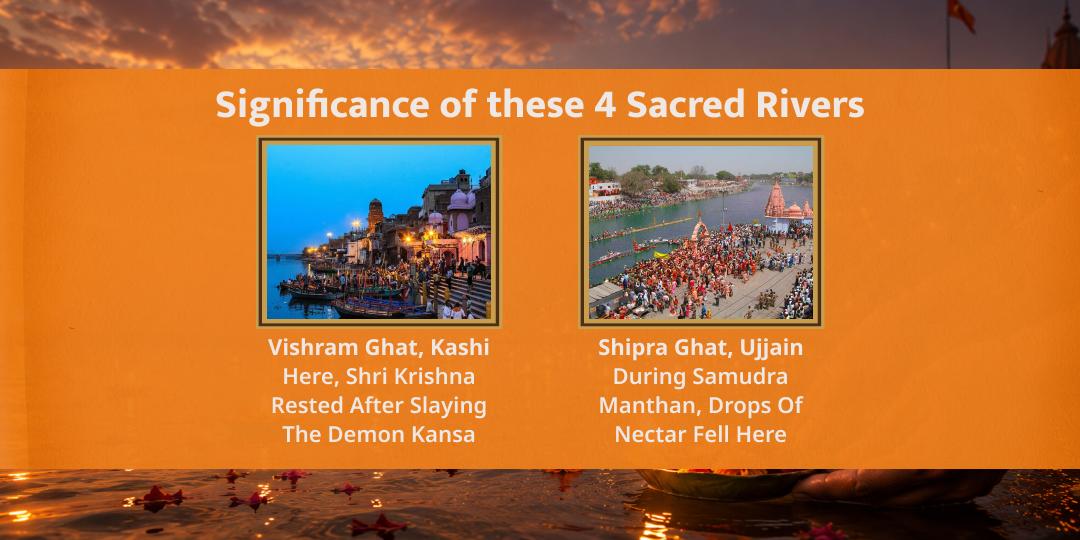 Significance of these 4 Sacred Rivers

Vishram Ghat, Kashi
Here, Shri Krishna Rested After Slaying The Demon Kansa

Shipra Ghat, Ujjain
During Samudra Manthan, Drops Of Nectar Fell Here